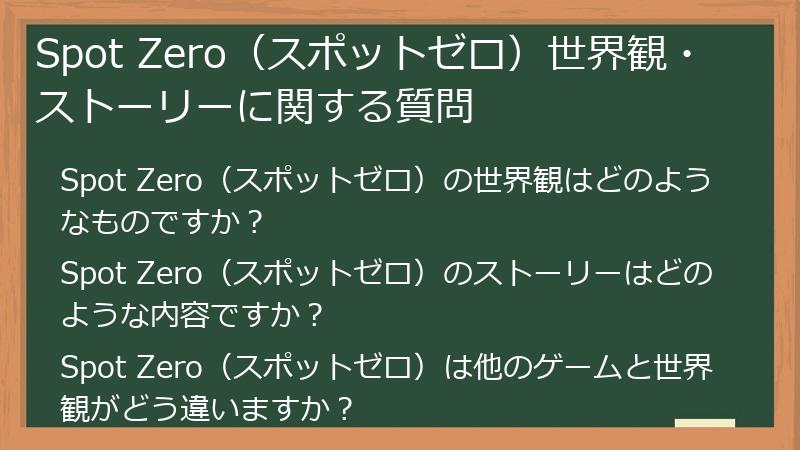 Spot Zero（スポットゼロ）世界観・ストーリーに関する質問

Spot Zero（スポットゼロ）の世界観はどのようなものですか？

Spot Zero（スポットゼロ）のストーリーはどのような内容ですか？

Spot Zero（スポットゼロ）は他のゲームと世界観がどう違いますか？